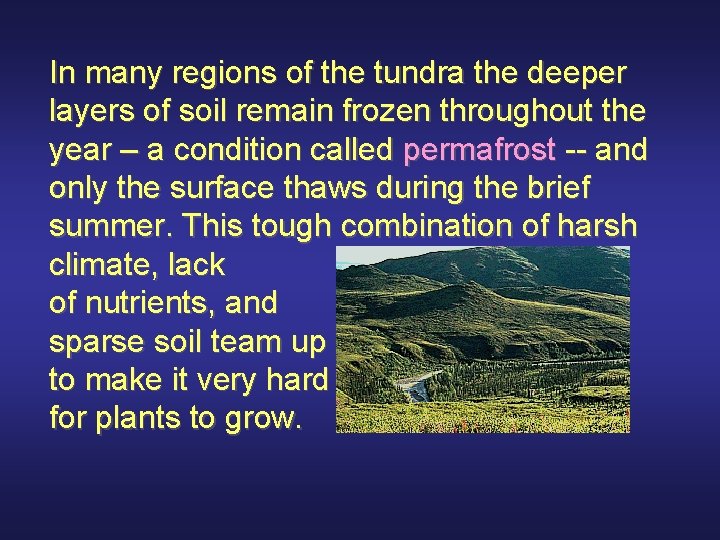 In many regions of the tundra the deeper layers of soil remain frozen throughout the year – a condition called permafrost -- and only the surface thaws during the brief summer. This tough combination of harsh climate, lack of nutrients, and sparse soil team up to make it very hard for plants to grow.